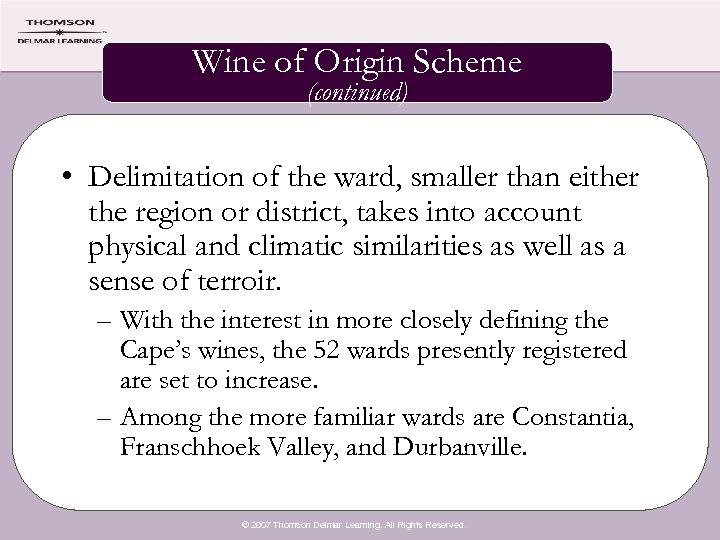 THOMSON
DELMAR LEARNING

Wine of Origin Scheme
(continued)

• Delimitation of the ward, smaller than either the region or district, takes into account physical and climatic similarities as well as a sense of terroir.

– With the interest in more closely defining the Cape's wines, the 52 wards presently registered are set to increase.

– Among the more familiar wards are Constantia, Franschhoek Valley, and Durbanville.

© 2007 Thomson Delmar Learning. All Rights Reserved.